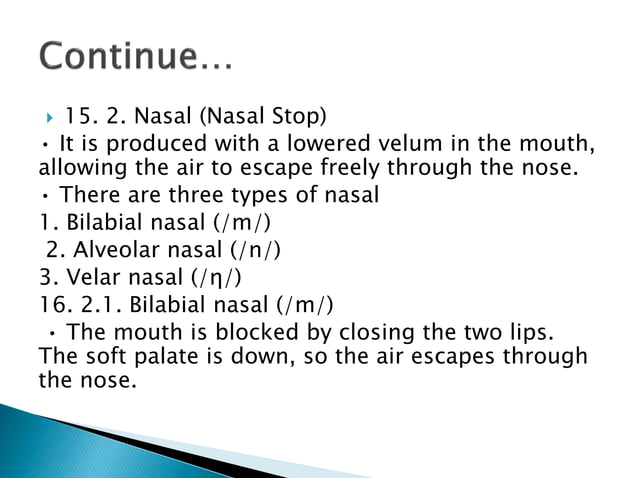 Continue…

15. 2. Nasal (Nasal Stop)

• It is produced with a lowered velum in the mouth, allowing the air to escape freely through the nose.

• There are three types of nasal

1. Bilabial nasal (/m/)

2. Alveolar nasal (/n/)

3. Velar nasal (/ŋ/)

16. 2.1. Bilabial nasal (/m/)

• The mouth is blocked by closing the two lips. The soft palate is down, so the air escapes through the nose.